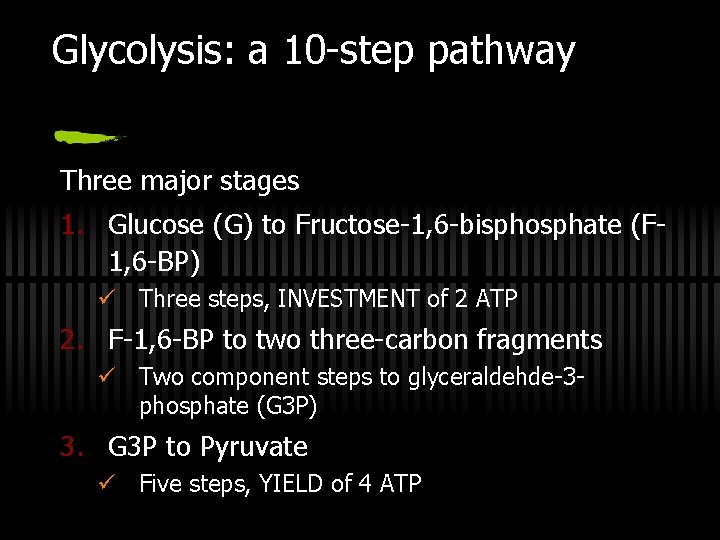 Glycolysis: a 10-step pathway

Three major stages

1. Glucose (G) to Fructose-1,6-bisphosphate (F-1,6-BP)
   ✓ Three steps, INVESTMENT of 2 ATP
2. F-1,6-BP to two three-carbon fragments
   ✓ Two component steps to glyceraldehde-3-phosphate (G3P)
3. G3P to Pyruvate
   ✓ Five steps, YIELD of 4 ATP